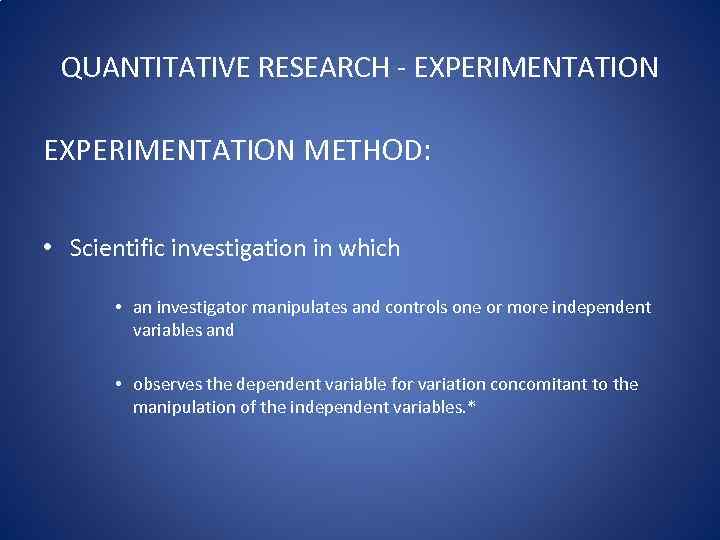 QUANTITATIVE RESEARCH - EXPERIMENTATION

EXPERIMENTATION METHOD:

• Scientific investigation in which

• an investigator manipulates and controls one or more independent variables and

• observes the dependent variable for variation concomitant to the manipulation of the independent variables.*